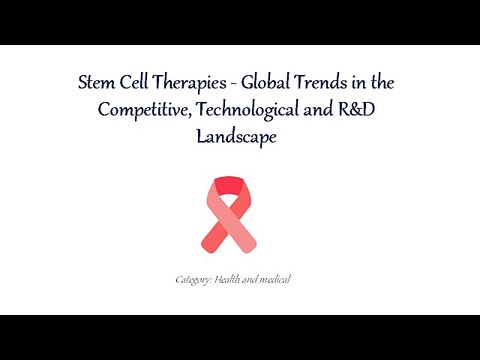 Stem Cell Therapies - Global Trends in the Competitive, Technological and R&D Landscape

Category: Health and medical